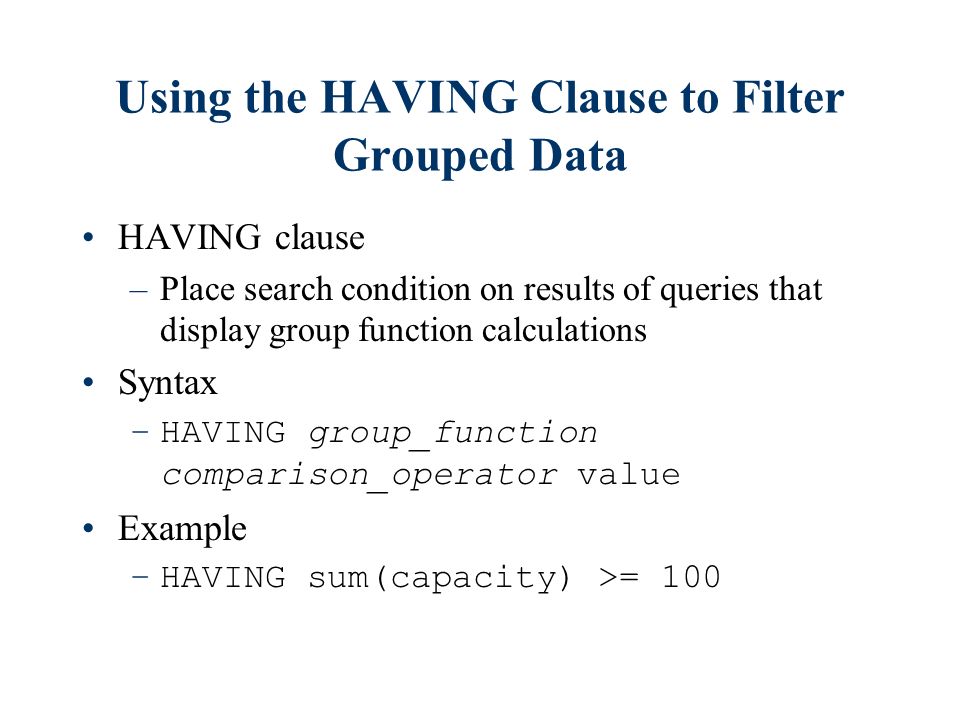 Using the HAVING Clause to Filter Grouped Data

• HAVING clause
  – Place search condition on results of queries that display group function calculations
• Syntax
  – HAVING group_function comparison_operator value
• Example
  – HAVING sum(capacity) >= 100